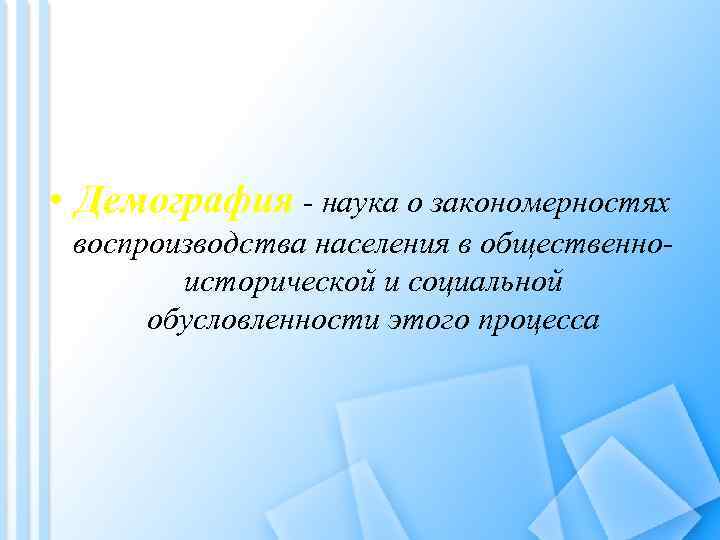 • Демография - наука о закономерностях воспроизводства населения в общественно-исторической и социальной обусловленности этого процесса